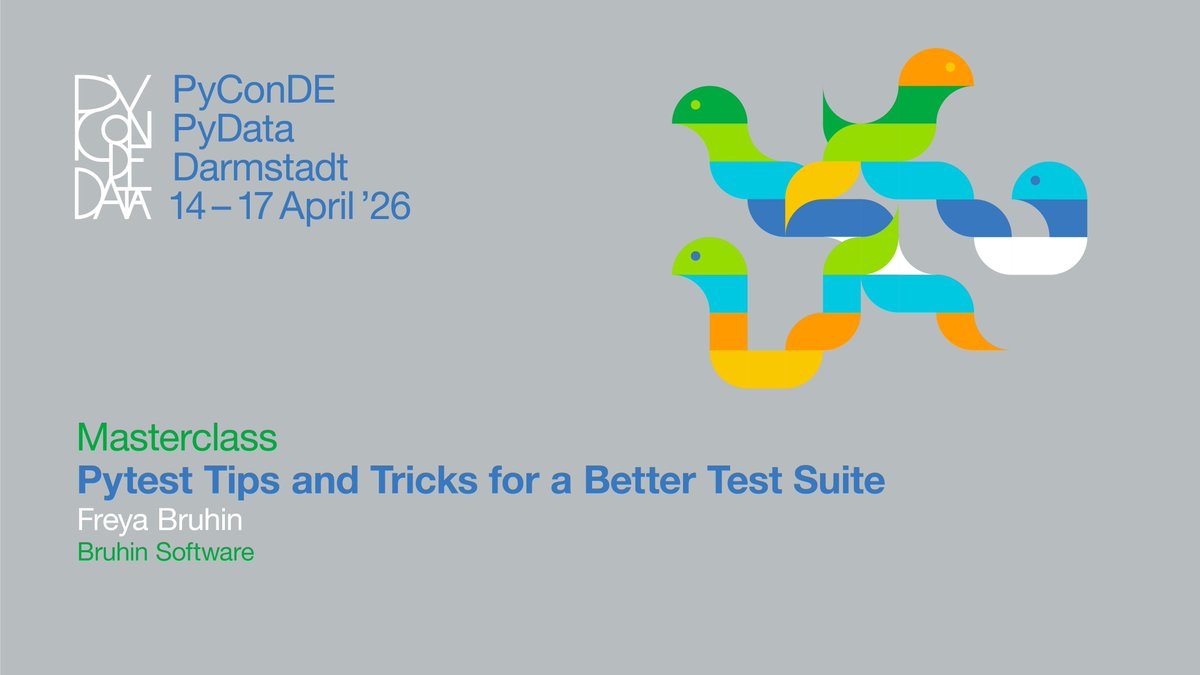 PY CON DE DATA

PyConDE
PyData
Darmstadt
14 – 17 April '26

Masterclass
Pytest Tips and Tricks for a Better Test Suite
Freya Bruhin
Bruhin Software